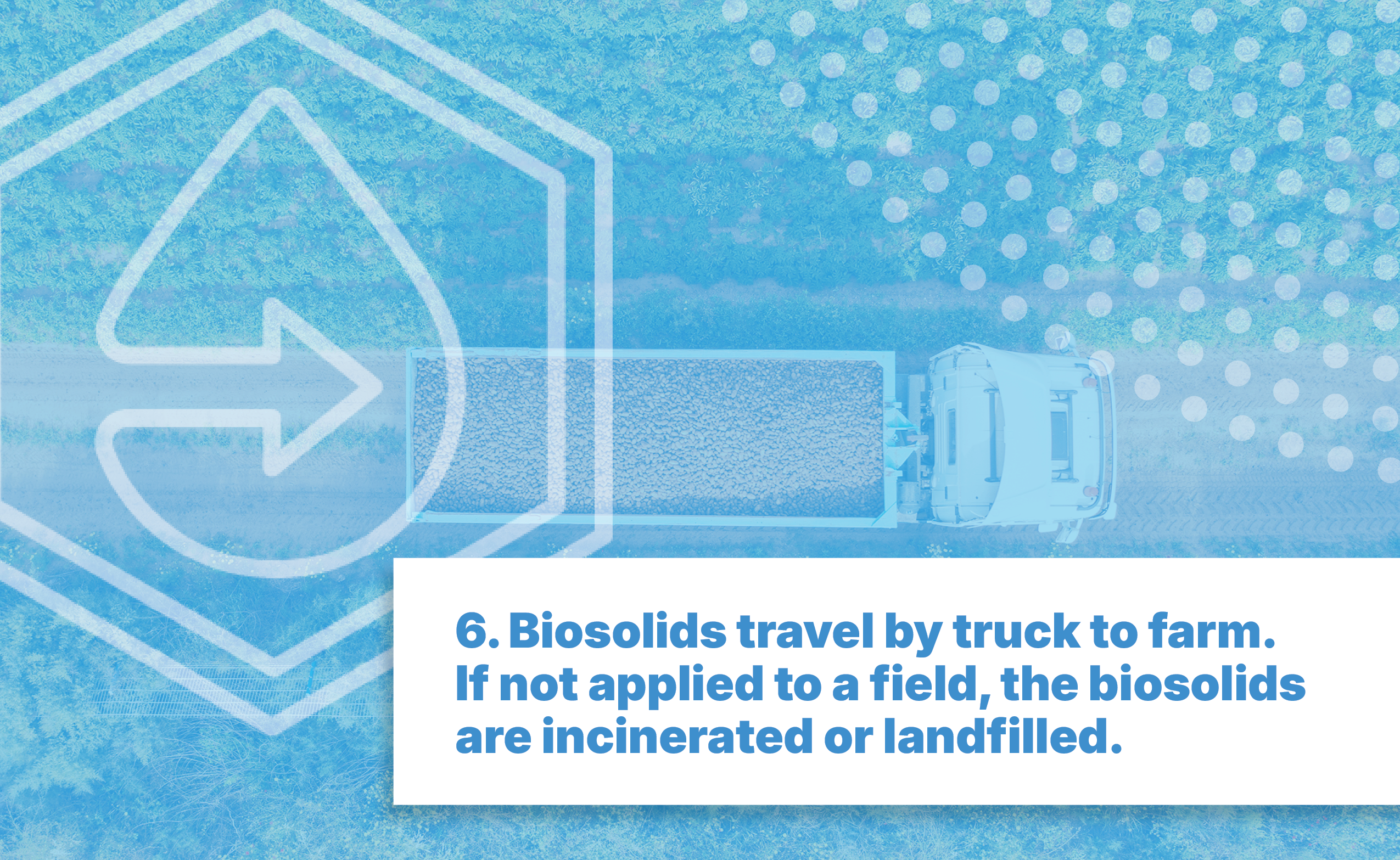 6. Biosolids travel by truck to farm. If not applied to a field, the biosolids are incinerated or landfilled.